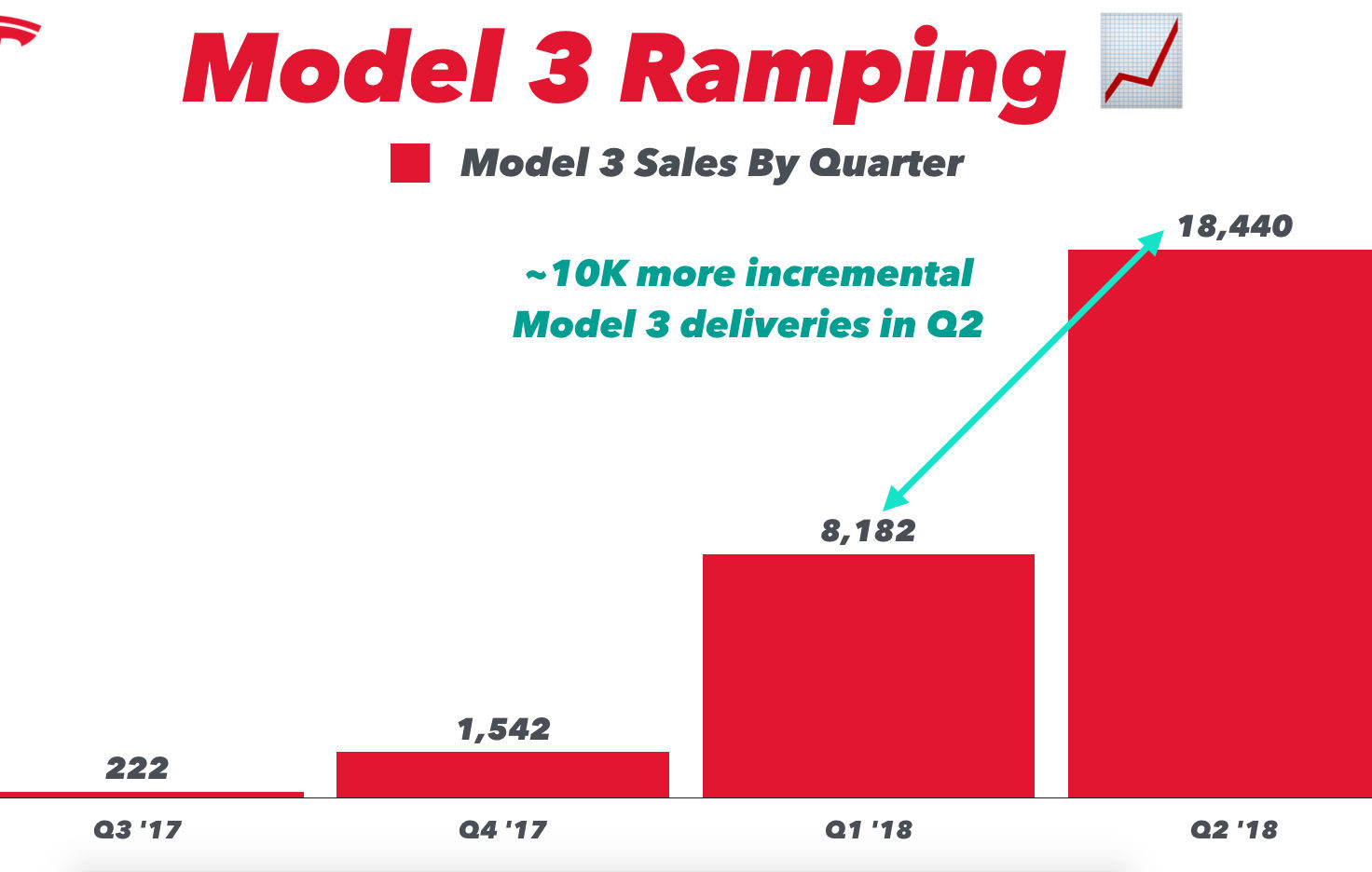 Model 3 Ramping

Model 3 Sales By Quarter

~10K more incremental Model 3 deliveries in Q2

18,440

8,182

1,542

222

Q3 '17

Q4 '17

Q1 '18

Q2 '18